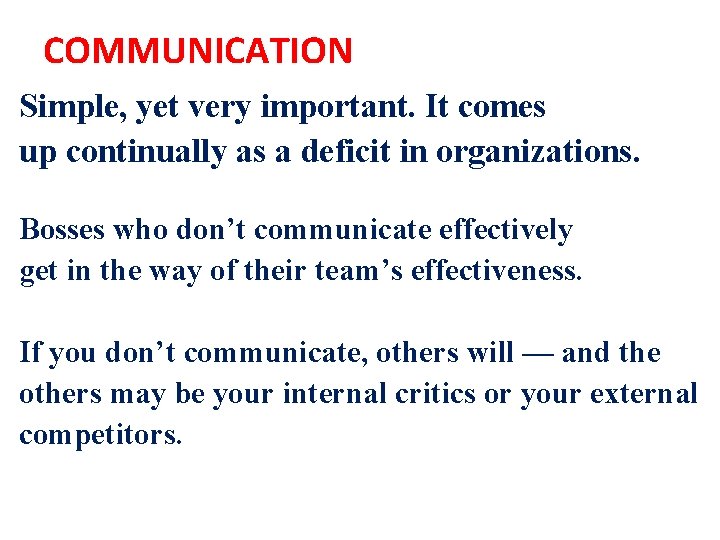 COMMUNICATION

Simple, yet very important. It comes up continually as a deficit in organizations.

Bosses who don’t communicate effectively get in the way of their team’s effectiveness.

If you don’t communicate, others will — and the others may be your internal critics or your external competitors.